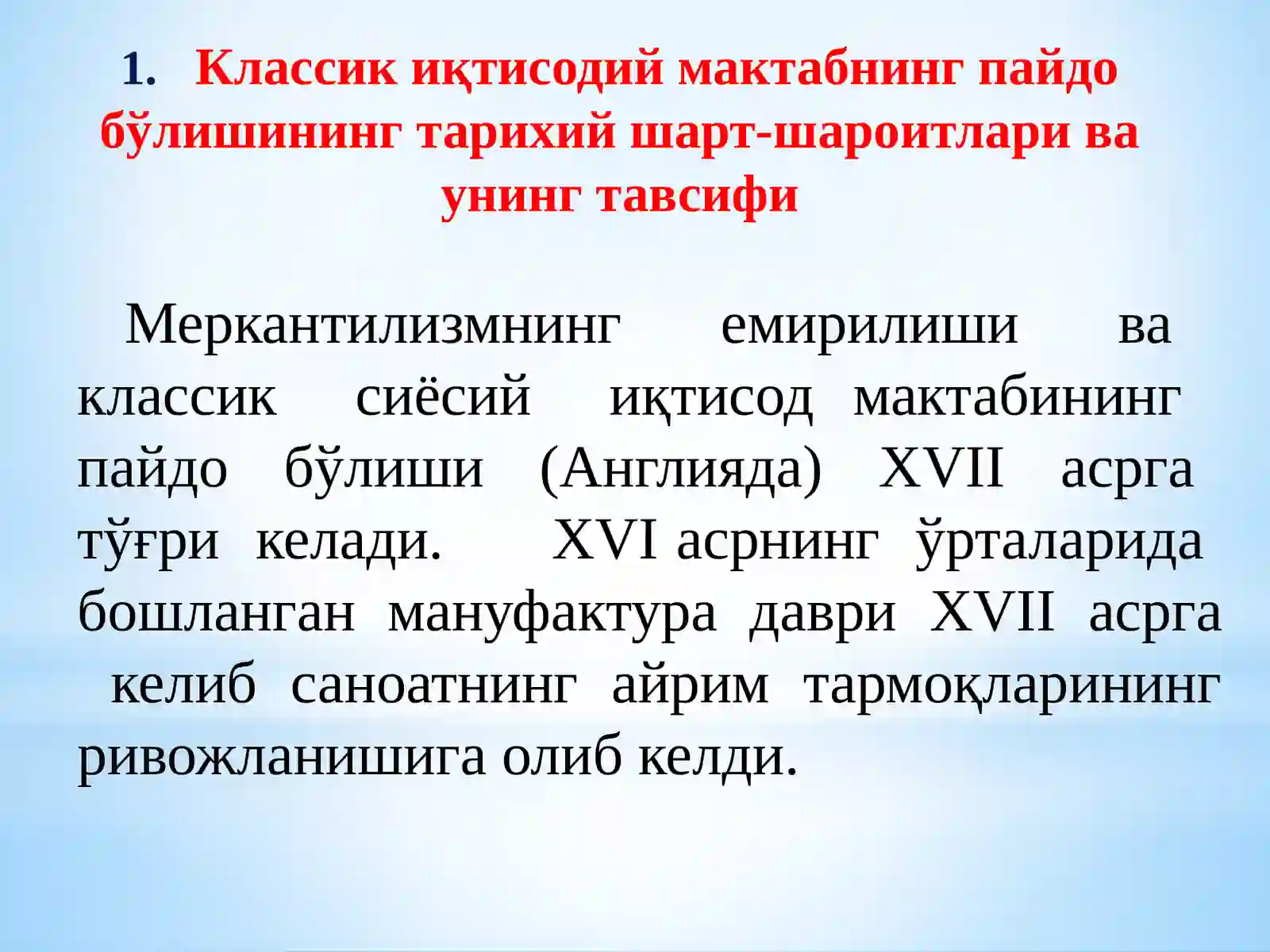 1. Классик иқтисодий мактабнинг пайдо бўлишининг тарихий шарт-шароитлари ва унинг тавсифи

Меркантилизмнинг емирилиши ва классик сиёсий иқтисод мактабининг пайдо бўлиши (Англияда) XVII асрга тўғри келади. XVI асрнинг ўрталарида бошланган мануфактура даври XVII асрга келиб саноатнинг айрим тармоқларининг ривожланишига олиб келди.